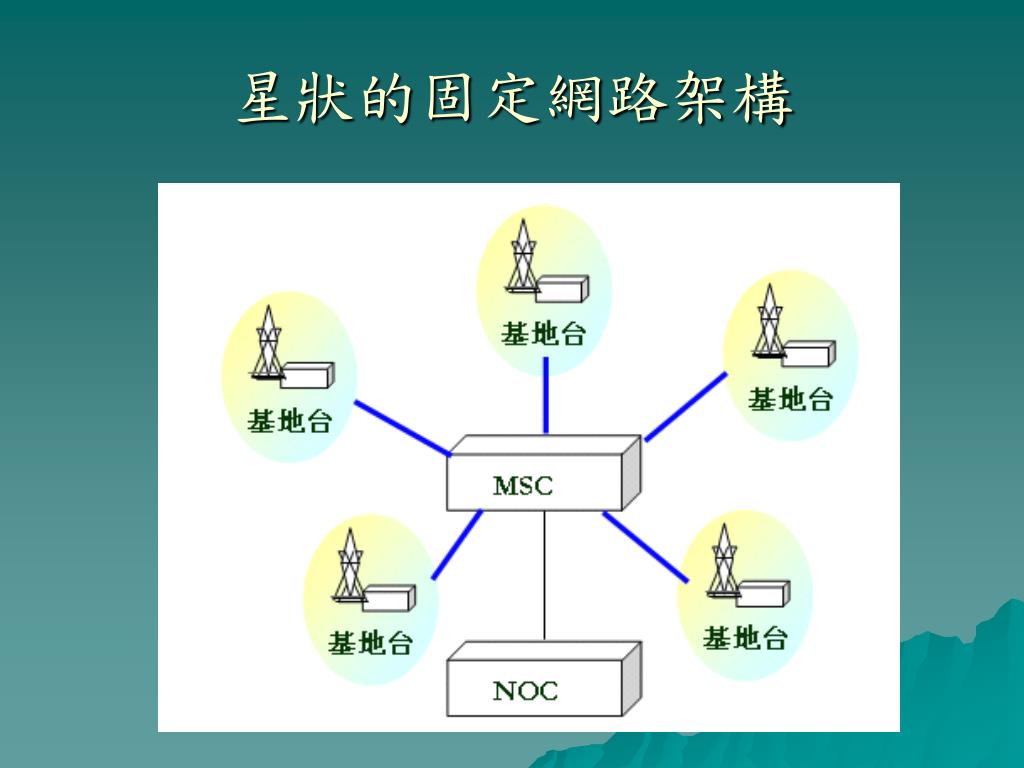 星狀的固定網路架構

基地台

基地台

基地台

MSC

基地台

基地台

NOC